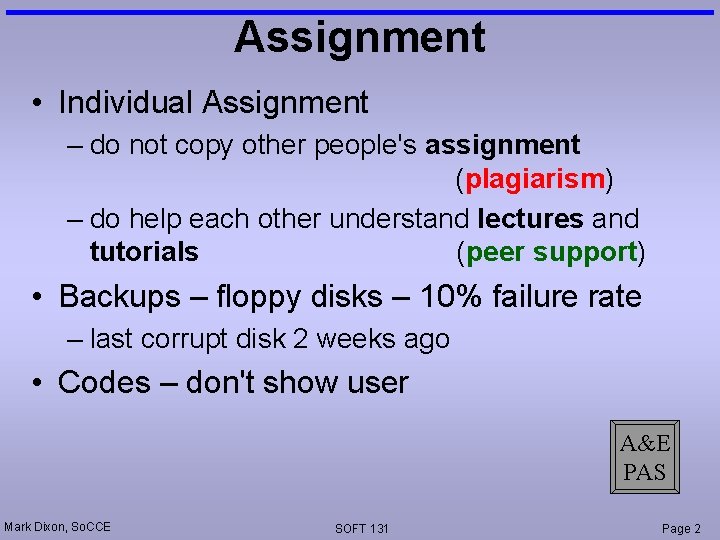 Assignment

• Individual Assignment
– do not copy other people's assignment (plagiarism)
– do help each other understand lectures and tutorials (peer support)

• Backups – floppy disks – 10% failure rate
– last corrupt disk 2 weeks ago

• Codes – don't show user

A&E
PAS

Mark Dixon, SoCCE

SOFT 131

Page 2